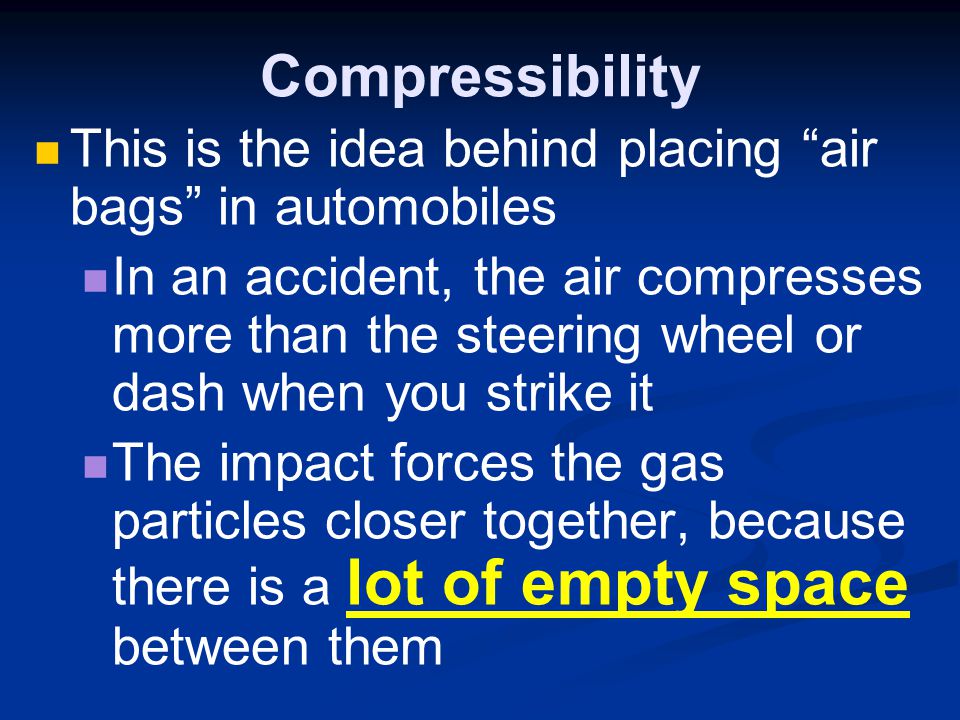 Compressibility

This is the idea behind placing “air bags” in automobiles

In an accident, the air compresses more than the steering wheel or dash when you strike it

The impact forces the gas particles closer together, because there is a lot of empty space between them